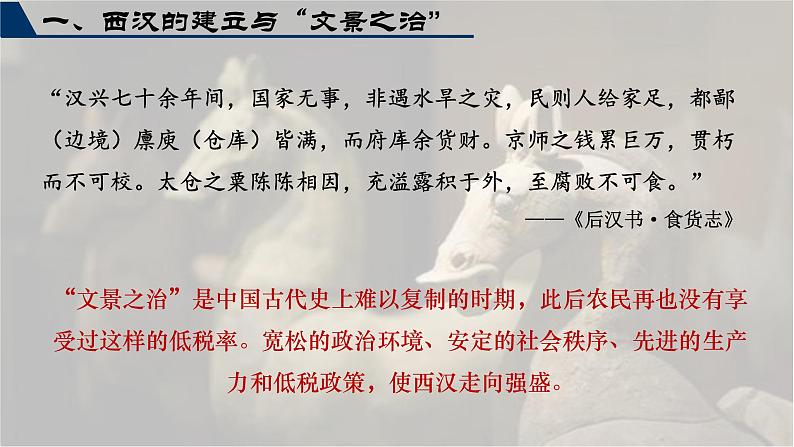 一、西汉的建立与“文景之治”

“汉兴七十余年间，国家无事，非遇水旱之灾，民则人给家足，都鄙（边境）廪庾（仓库）皆满，而府库余货财。京师之钱累巨万，贯朽而不可校。太仓之粟陈陈相因，充溢露积于外，至腐败不可食。”

——《后汉书·食货志》

“文景之治”是中国古代史上难以复制的时期，此后农民再也没有享受过这样的低税率。宽松的政治环境、安定的社会秩序、先进的生产力和低税政策，使西汉走向强盛。